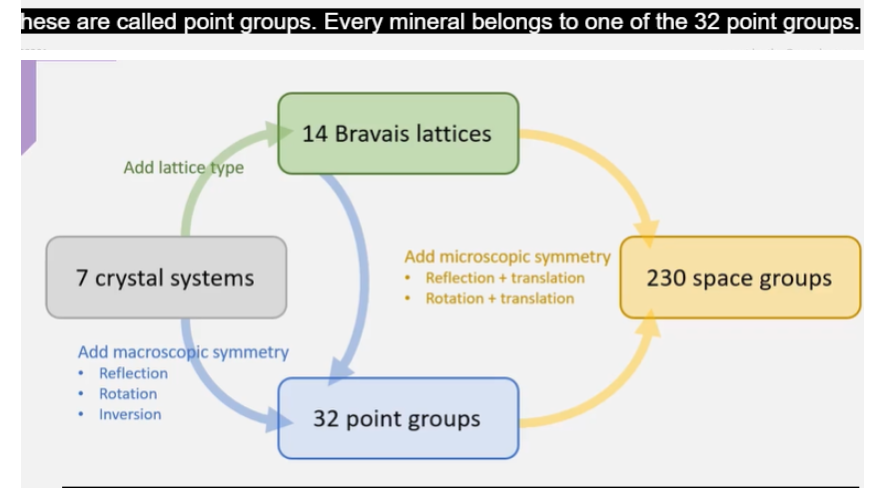 hese are called point groups. Every mineral belongs to one of the 32 point groups.

14 Bravais lattices

Add lattice type

7 crystal systems

Add microscopic symmetry
• Reflection + translation
• Rotation + translation

230 space groups

Add macroscopic symmetry
• Reflection
• Rotation
• Inversion

32 point groups